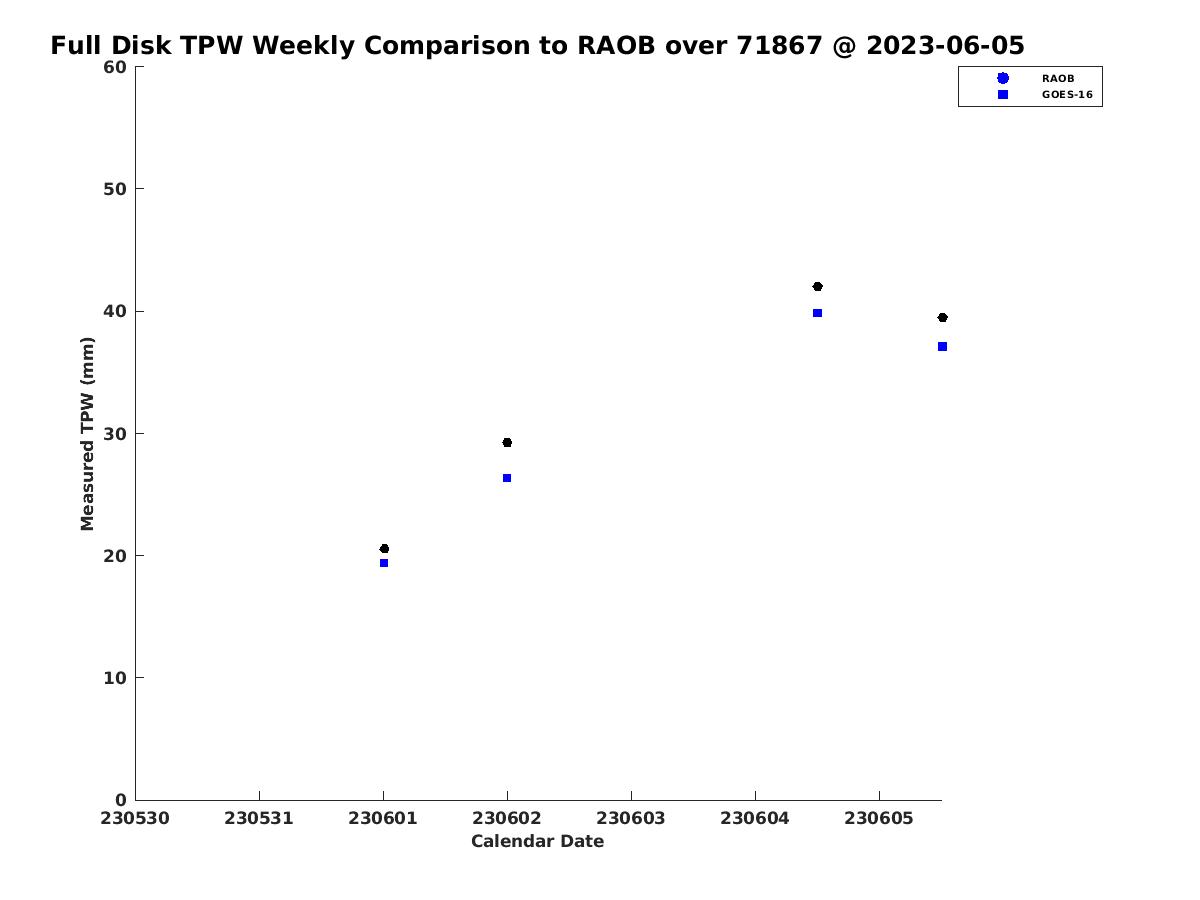 Full Disk TPW Weekly Comparison to RAOB over 71867 @ 2023-06-05

RAOB
GOES-16

Measured TPW (mm)

60
50
40
30
20
10
0

230530 230531 230601 230602 230603 230604 230605

Calendar Date